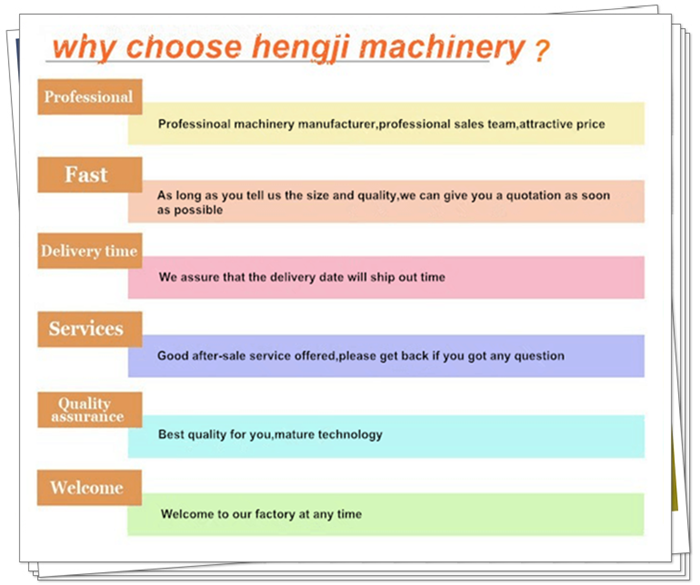 why choose hengji machinery ?

Professional

Professinoal machinery manufacturer,professional sales team,attractive price

Fast

As long as you tell us the size and quality,we can give you a quotation as soon as possible

Delivery time

We assure that the delivery date will ship out time

Services

Good after-sale service offered,please get back if you got any question

Quality assurance

Best quality for you,mature technology

Welcome

Welcome to our factory at any time